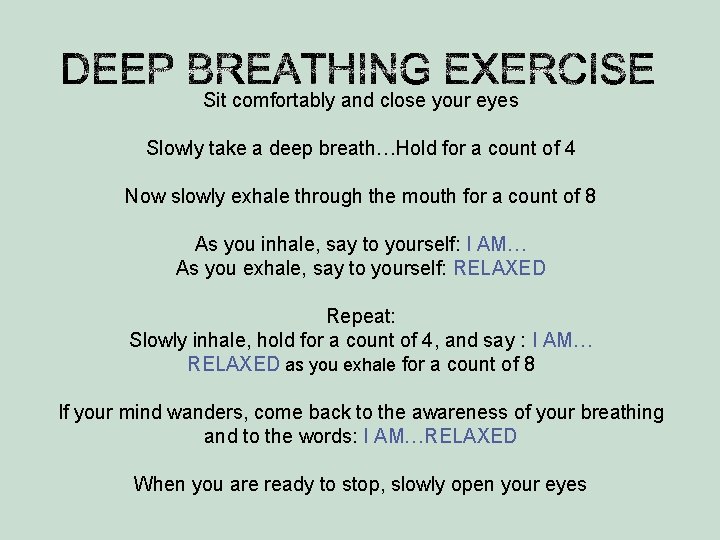 DEEP BREATHING EXERCISE
Sit comfortably and close your eyes

Slowly take a deep breath…Hold for a count of 4

Now slowly exhale through the mouth for a count of 8

As you inhale, say to yourself: I AM…
As you exhale, say to yourself: RELAXED

Repeat:
Slowly inhale, hold for a count of 4, and say : I AM…
RELAXED as you exhale for a count of 8

If your mind wanders, come back to the awareness of your breathing and to the words: I AM…RELAXED

When you are ready to stop, slowly open your eyes